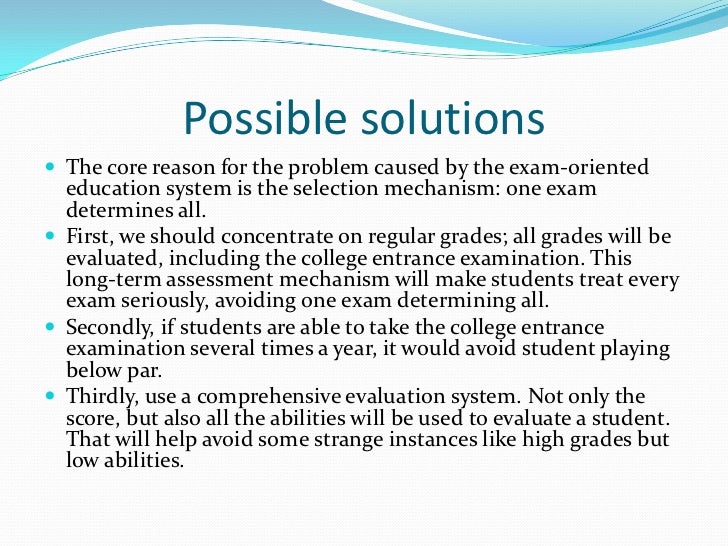 Possible solutions

- The core reason for the problem caused by the exam-oriented education system is the selection mechanism: one exam determines all.
- First, we should concentrate on regular grades; all grades will be evaluated, including the college entrance examination. This long-term assessment mechanism will make students treat every exam seriously, avoiding one exam determining all.
- Secondly, if students are able to take the college entrance examination several times a year, it would avoid student playing below par.
- Thirdly, use a comprehensive evaluation system. Not only the score, but also all the abilities will be used to evaluate a student. That will help avoid some strange instances like high grades but low abilities.